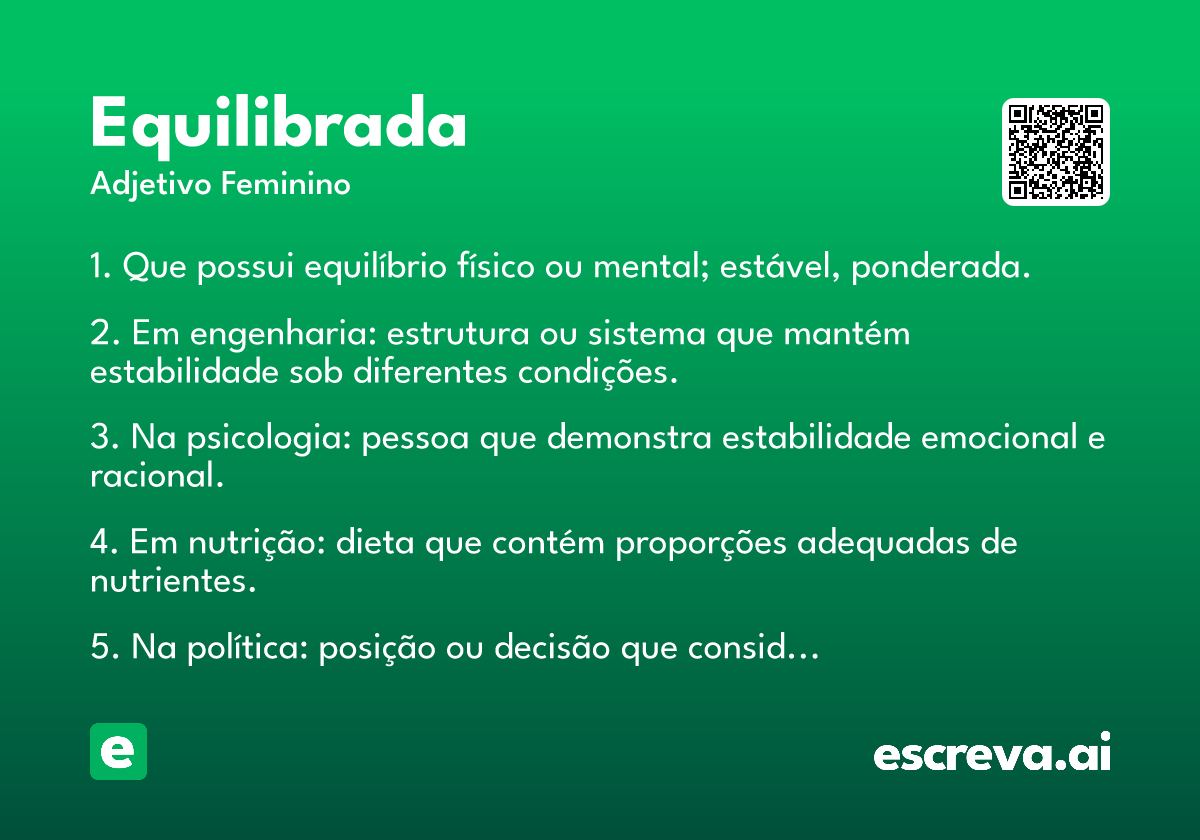 Equilibrada

Adjetivo Feminino

1. Que possui equilíbrio físico ou mental; estável, ponderada.

2. Em engenharia: estrutura ou sistema que mantém estabilidade sob diferentes condições.

3. Na psicologia: pessoa que demonstra estabilidade emocional e racional.

4. Em nutrição: dieta que contém proporções adequadas de nutrientes.

5. Na política: posição ou decisão que consid...

e

escreva.ai